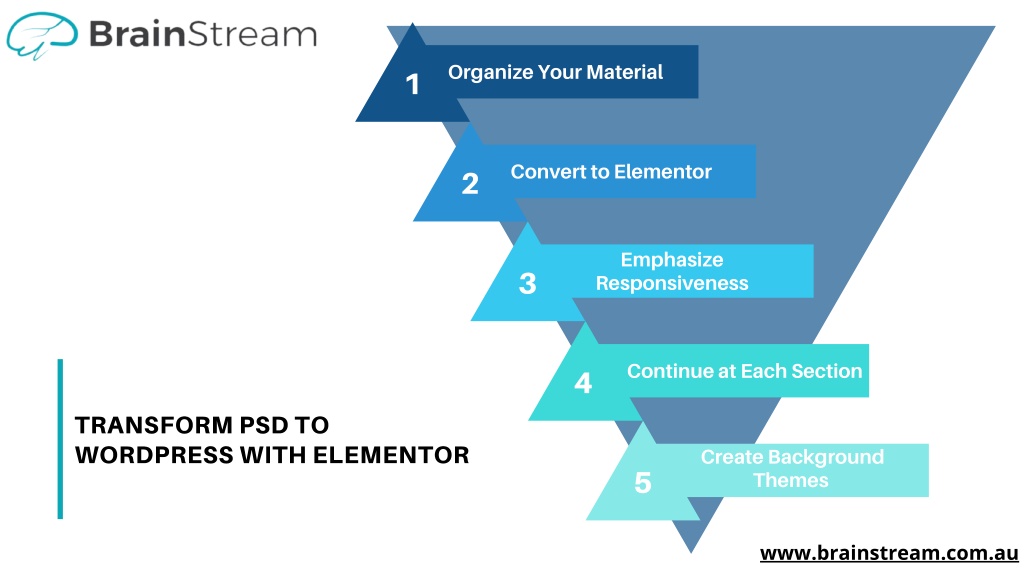 BrainStream

1 Organize Your Material

2 Convert to Elementor

3 Emphasize Responsiveness

4 Continue at Each Section

5 Create Background Themes

TRANSFORM PSD TO WORDPRESS WITH ELEMENTOR

www.brainstream.com.au